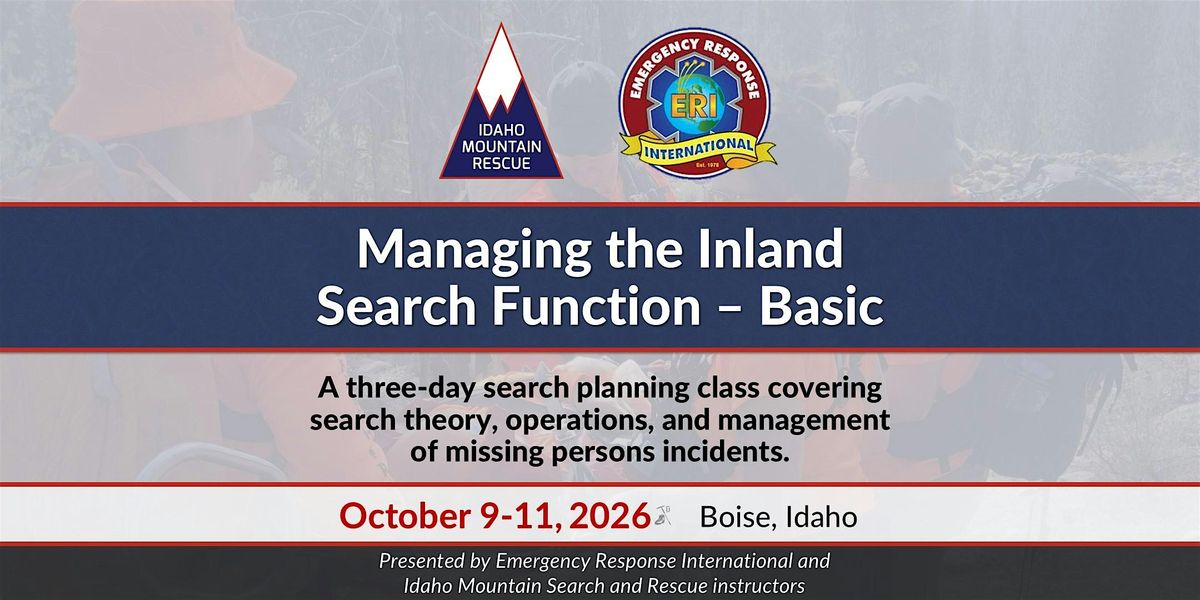 IDAHO MOUNTAIN RESCUE

EMERGENCY RESPONSE
ERI
INTERNATIONAL
Est. 1978

Managing the Inland Search Function – Basic

A three-day search planning class covering search theory, operations, and management of missing persons incidents.

October 9-11, 2026 Boise, Idaho

Presented by Emergency Response International and Idaho Mountain Search and Rescue instructors